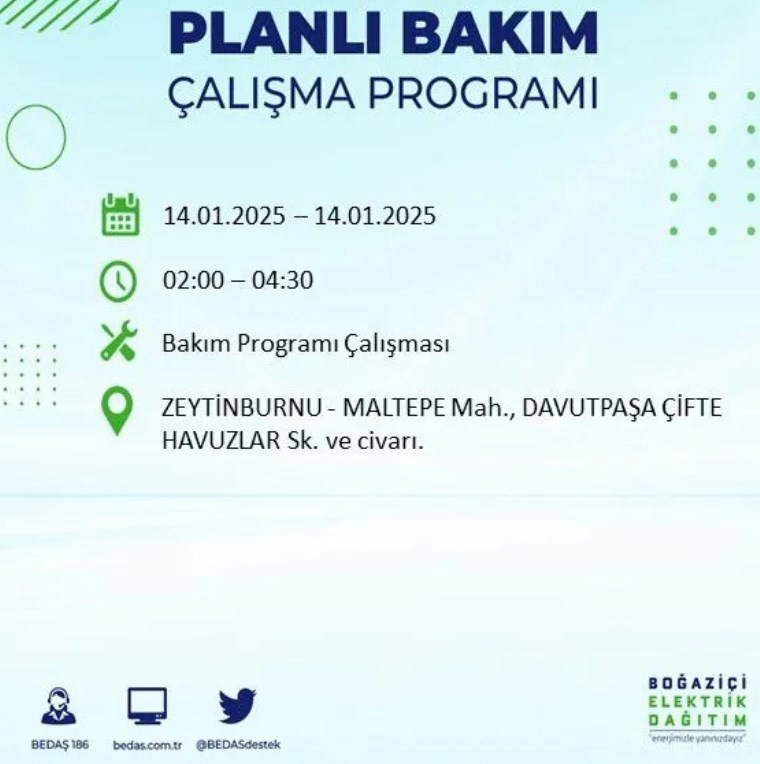 PLANLI BAKIM
ÇALIŞMA PROGRAMI

14.01.2025 – 14.01.2025

02:00 – 04:30

Bakım Programı Çalışması

ZEYTİNBURNU - MALTEPE Mah., DAVUTPAŞA ÇİFTE HAVUZLAR Sk. ve civarı.

BEDAŞ 186
bedas.com.tr
@BEDASdestek

BOĞAZİÇİ
ELEKTRİK
DAĞITIM
"enerjimizle yanınızdayız"